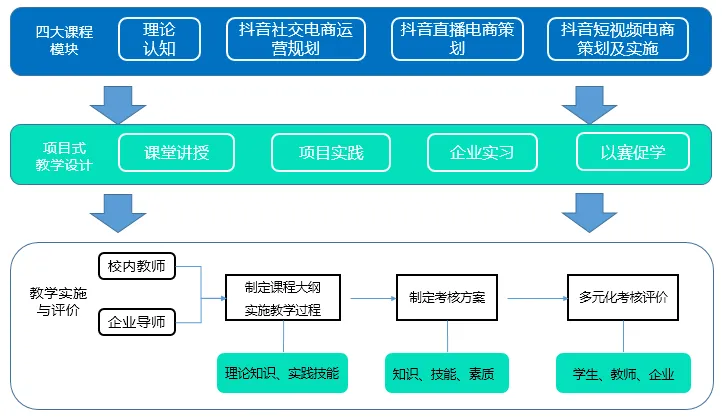 四大课程模块

理论认知

抖音社交电商运营规划

抖音直播电商策划

抖音短视频电商策划及实施

项目式教学设计

课堂讲授

项目实践

企业实习

以赛促学

教学实施与评价

校内教师

企业导师

制定课程大纲
实施教学过程

制定考核方案

多元化考核评价

理论知识、实践技能

知识、技能、素质

学生、教师、企业